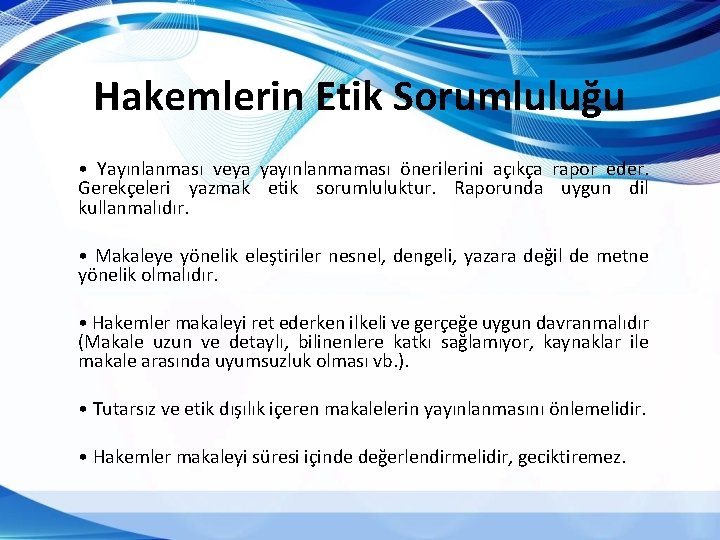 Hakemlerin Etik Sorumluluğu

• Yayınlanması veya yayınlanmaması önerilerini açıkça rapor eder. Gerekçeleri yazmak etik sorumluluktur. Raporunda uygun dil kullanmalıdır.

• Makaleye yönelik eleştiriler nesnel, dengeli, yazara değil de metne yönelik olmalıdır.

• Hakemler makaleyi ret ederken ilkeli ve gerçeğe uygun davranmalıdır (Makale uzun ve detaylı, bilinenlere katkı sağlamıyor, kaynaklar ile makale arasında uyumsuzluk olması vb.).

• Tutarsız ve etik dışılık içeren makalelerin yayınlanmasını önlemelidir.

• Hakemler makaleyi süresi içinde değerlendirmelidir, geciktiremez.